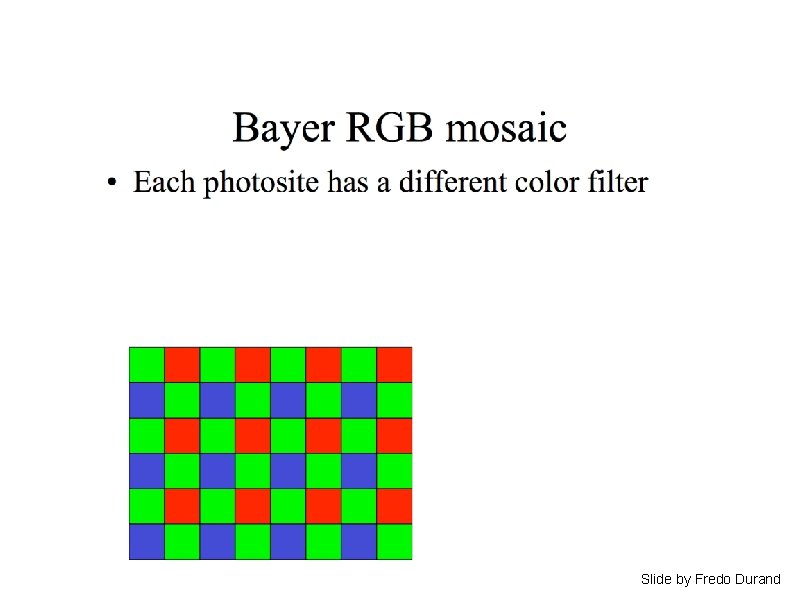 Bayer RGB mosaic

• Each photosite has a different color filter

Slide by Fredo Durand